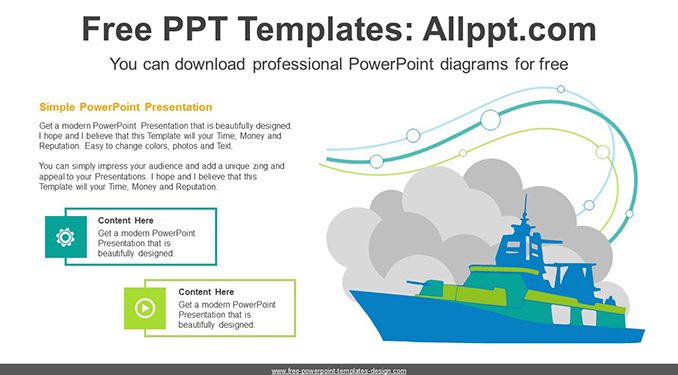 Free PPT Templates: Allppt.com

You can download professional PowerPoint diagrams for free

Simple PowerPoint Presentation

Get a modern PowerPoint Presentation that is beautifully designed. I hope and I believe that this Template will your Time, Money and Reputation. Easy to change colors, photos and Text.

You can simply impress your audience and add a unique zing and appeal to your Presentations. I hope and I believe that this Template will your Time, Money and Reputation.

Content Here

Get a modern PowerPoint Presentation that is beautifully designed.

Content Here

Get a modern PowerPoint Presentation that is beautifully designed.

www.free-powerpoint-templates-design.com